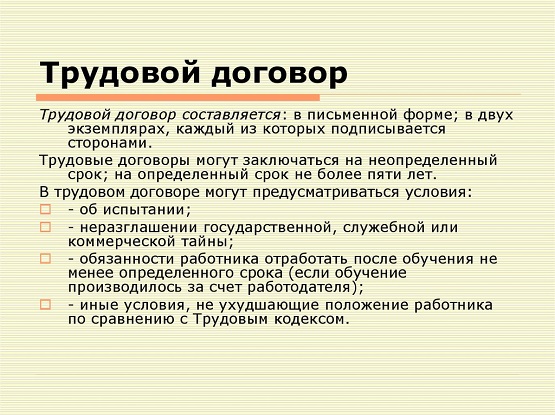 Трудовой договор

Трудовой договор составляется: в письменной форме; в двух экземплярах, каждый из которых подписывается сторонами.

Трудовые договоры могут заключаться на неопределенный срок; на определенный срок не более пяти лет.

В трудовом договоре могут предусматриваться условия:

- об испытании;
- неразглашении государственной, служебной или коммерческой тайны;
- обязанности работника отработать после обучения не менее определенного срока (если обучение производилось за счет работодателя);
- иные условия, не ухудшающие положение работника по сравнению с Трудовым кодексом.